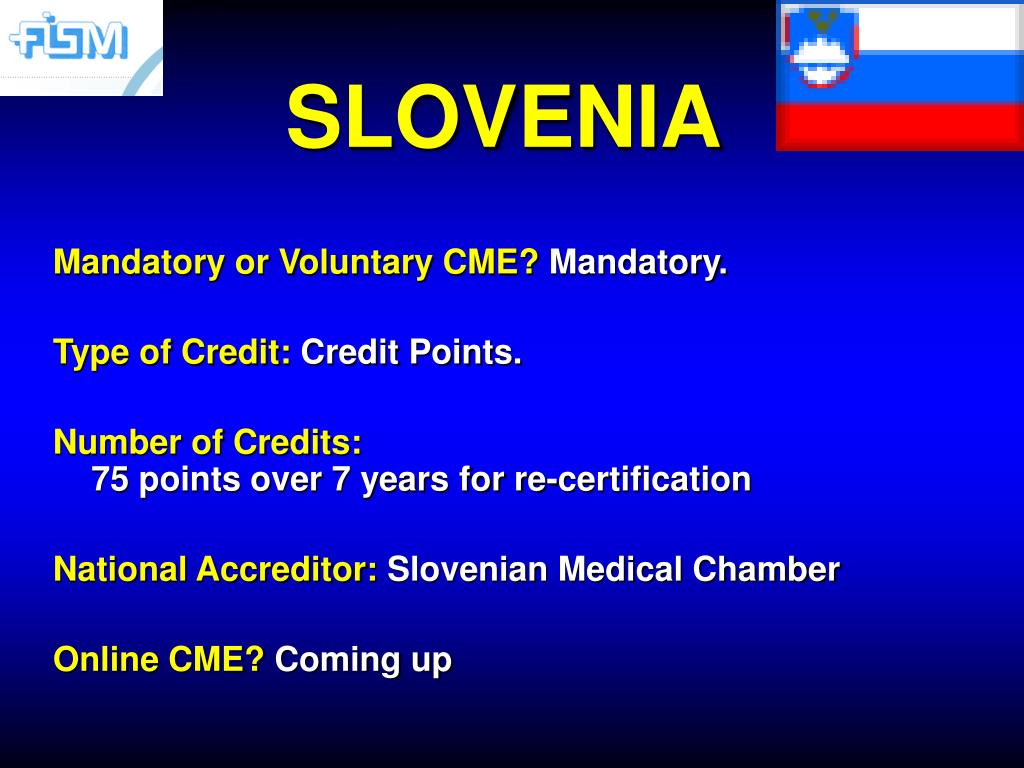 FISM

SLOVENIA

Mandatory or Voluntary CME? Mandatory.

Type of Credit: Credit Points.

Number of Credits:
75 points over 7 years for re-certification

National Accreditor: Slovenian Medical Chamber

Online CME? Coming up